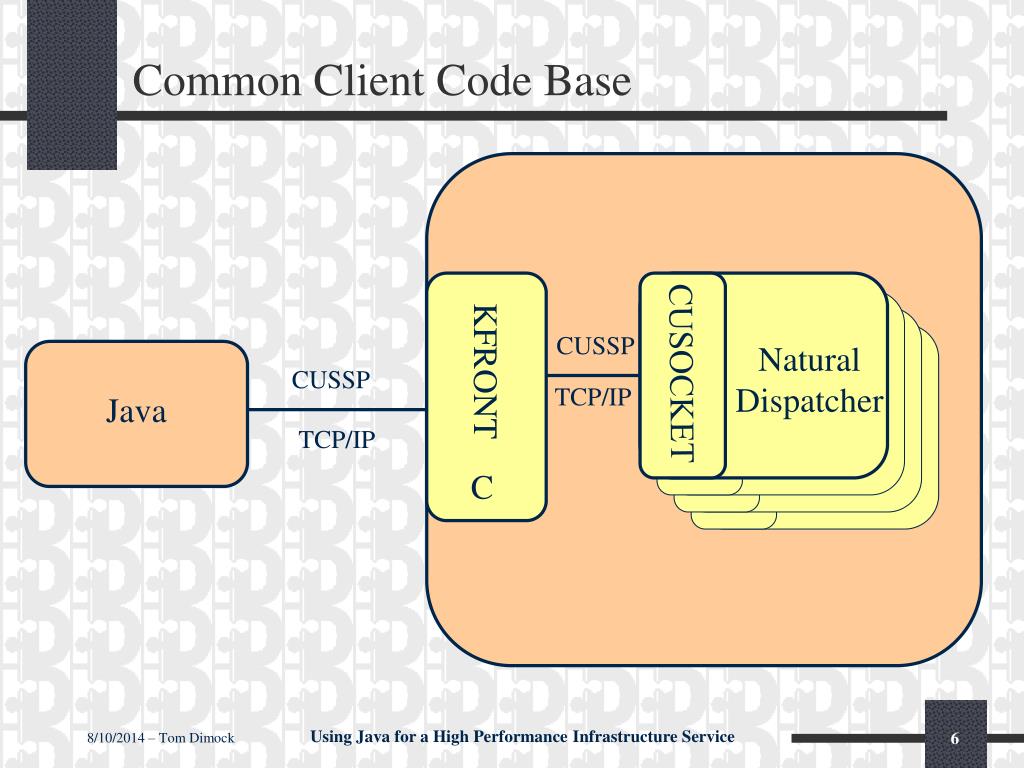 Common Client Code Base

Java

CUSSP

TCP/IP

KFRONT

C

CUSSP

TCP/IP

CUSOCKET

Natural Dispatcher

8/10/2014 – Tom Dimock

Using Java for a High Performance Infrastructure Service

6